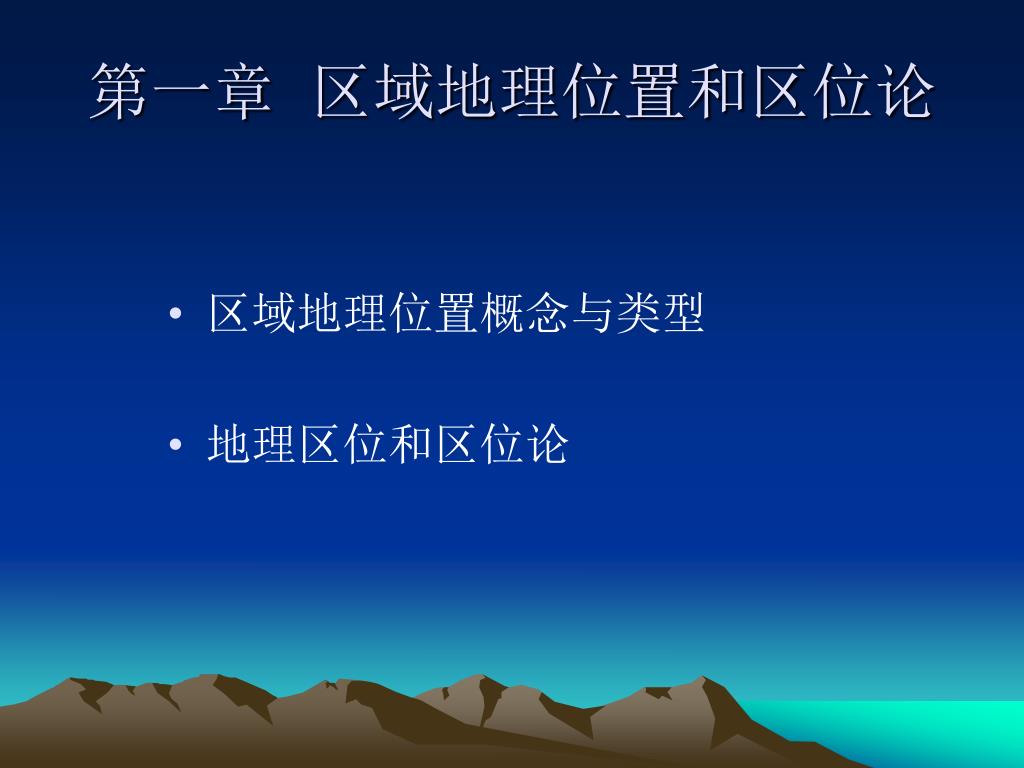 第一章 区域地理位置和区位论

• 区域地理位置概念与类型

• 地理区位和区位论